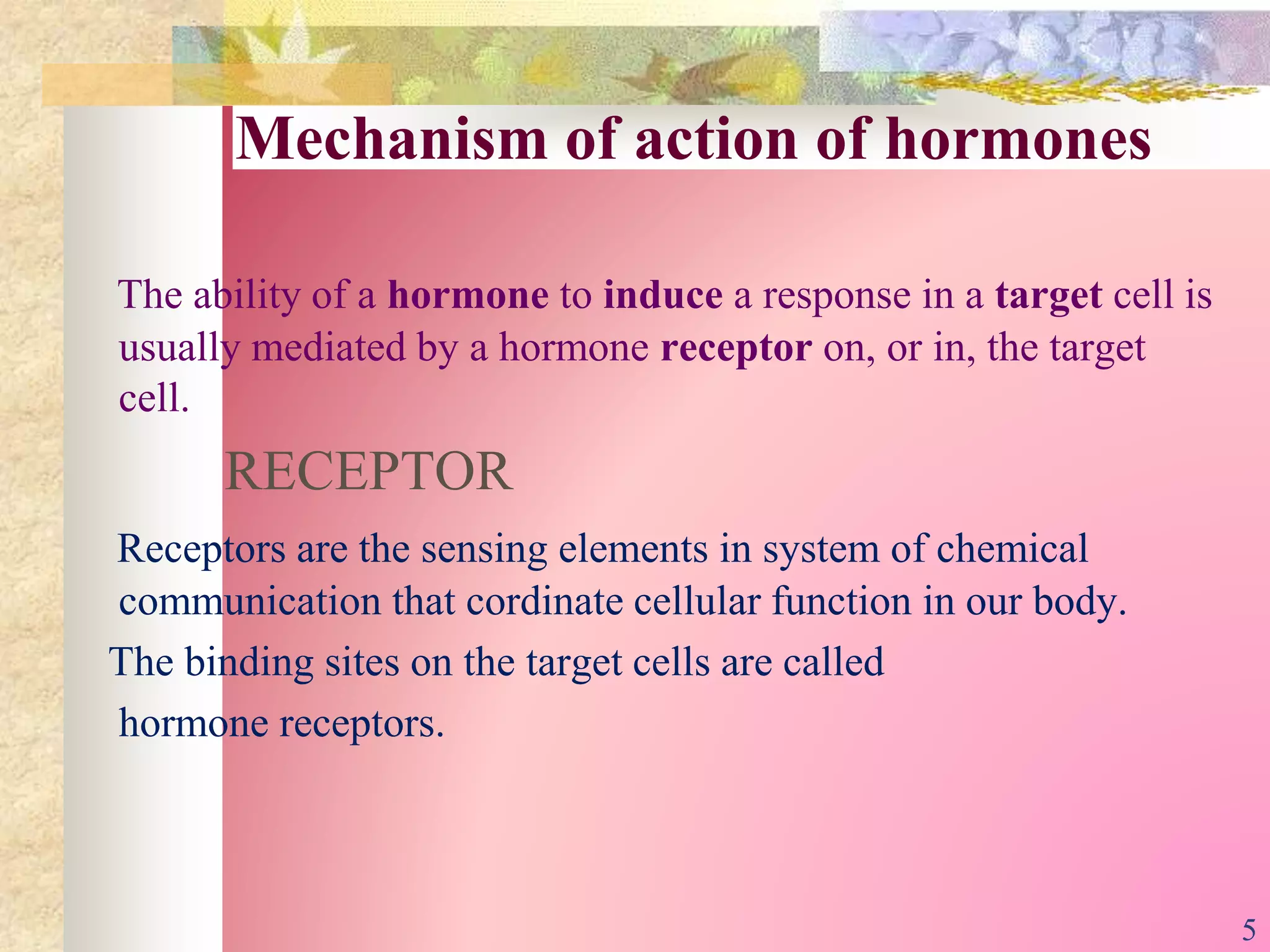 Mechanism of action of hormones

The ability of a hormone to induce a response in a target cell is usually mediated by a hormone receptor on, or in, the target cell.

RECEPTOR

Receptors are the sensing elements in system of chemical communication that cordinate cellular function in our body.

The binding sites on the target cells are called

hormone receptors.

5